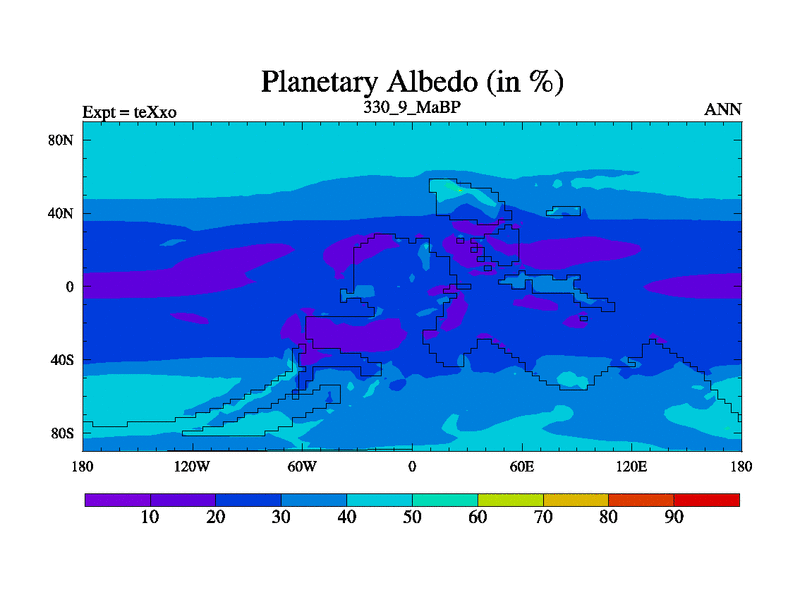 Planetary Albedo (in %)

Expt = teXxo

330_9_MaBP

ANN

80N
40N
0
40S
80S

180
120W
60W
0
60E
120E
180

10
20
30
40
50
60
70
80
90